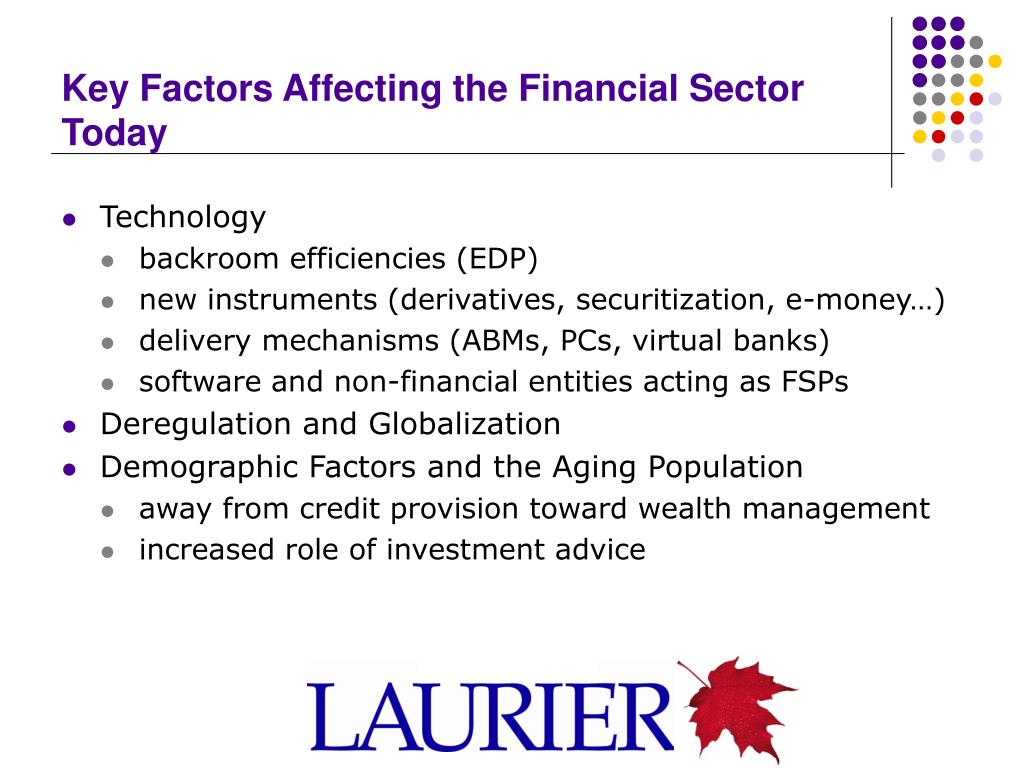 Key Factors Affecting the Financial Sector Today

- Technology
  - backroom efficiencies (EDP)
  - new instruments (derivatives, securitization, e-money…)
  - delivery mechanisms (ABMs, PCs, virtual banks)
  - software and non-financial entities acting as FSPs
- Deregulation and Globalization
- Demographic Factors and the Aging Population
  - away from credit provision toward wealth management
  - increased role of investment advice

LAURIER